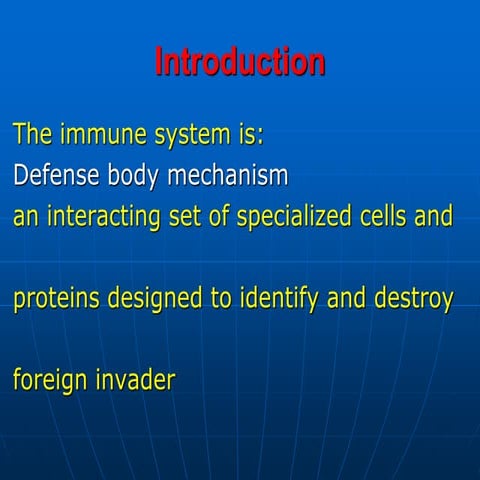 Introduction

The immune system is:
Defense body mechanism
an interacting set of specialized cells and proteins designed to identify and destroy foreign invader